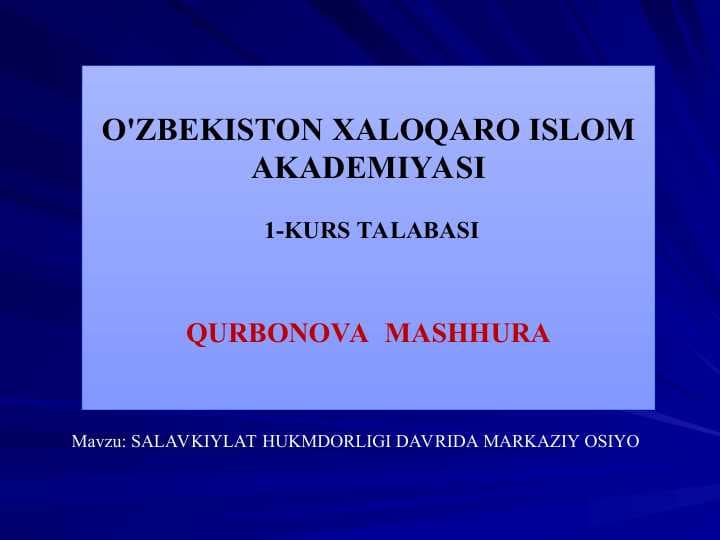 O'ZBEKISTON XALOQARO ISLOM AKADEMIYASI

1-KURS TALABASI

QURBONOVA MASHHURA

Mavzu: SALAVKIYLAT HUKMDORLIGI DAVRIDA MARKAZIY OSIYO